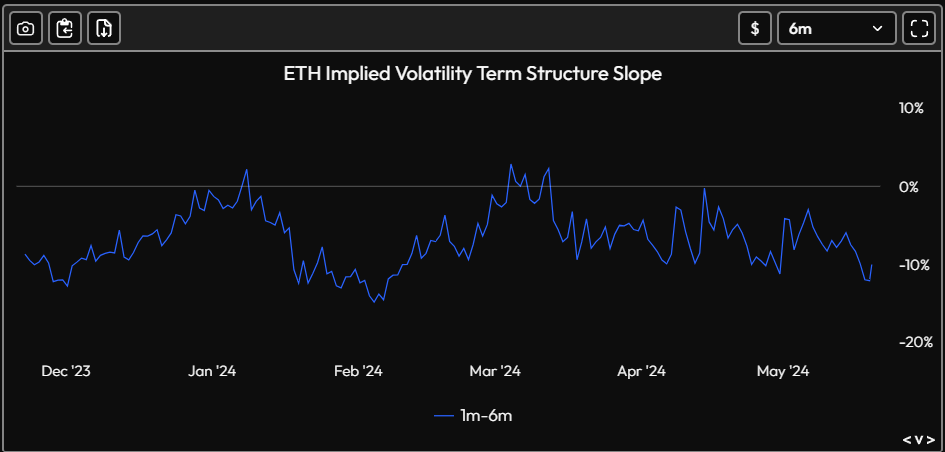 $ 6m

ETH Implied Volatility Term Structure Slope

10%
0%
-10%
-20%

Dec '23 Jan '24 Feb '24 Mar '24 Apr '24 May '24

1m-6m

< v >